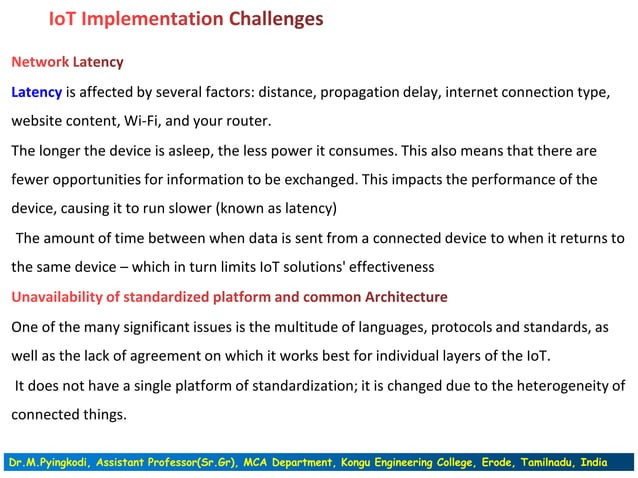 IoT Implementation Challenges

Network Latency

Latency is affected by several factors: distance, propagation delay, internet connection type, website content, Wi-Fi, and your router.

The longer the device is asleep, the less power it consumes. This also means that there are fewer opportunities for information to be exchanged. This impacts the performance of the device, causing it to run slower (known as latency)

The amount of time between when data is sent from a connected device to when it returns to the same device – which in turn limits IoT solutions' effectiveness

Unavailability of standardized platform and common Architecture

One of the many significant issues is the multitude of languages, protocols and standards, as well as the lack of agreement on which it works best for individual layers of the IoT.

It does not have a single platform of standardization; it is changed due to the heterogeneity of connected things.

Dr.M.Pyingkodi, Assistant Professor(Sr.Gr), MCA Department, Kongu Engineering College, Erode, Tamilnadu, India